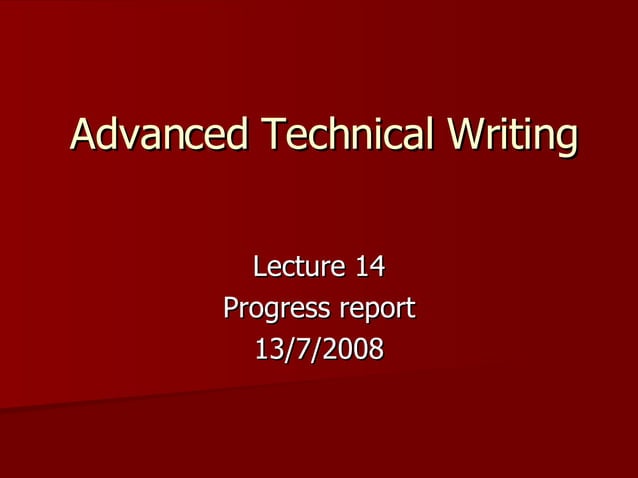 Advanced Technical Writing

Lecture 14
Progress report
13/7/2008